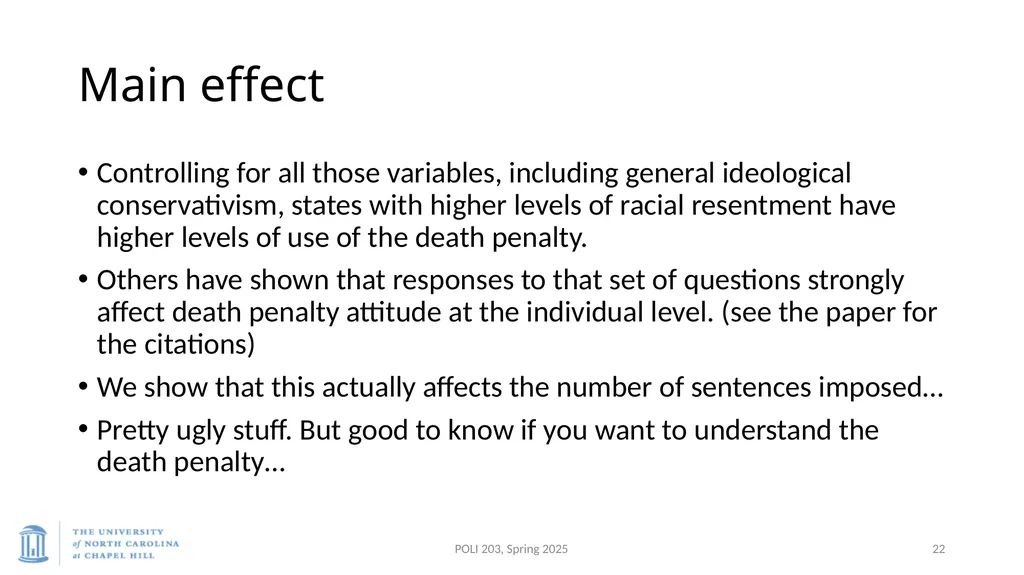 Main effect

• Controlling for all those variables, including general ideological conservativism, states with higher levels of racial resentment have higher levels of use of the death penalty.

• Others have shown that responses to that set of questions strongly affect death penalty attitude at the individual level. (see the paper for the citations)

• We show that this actually affects the number of sentences imposed…

• Pretty ugly stuff. But good to know if you want to understand the death penalty…

THE UNIVERSITY of NORTH CAROLINA at CHAPEL HILL

POLI 203, Spring 2025

22